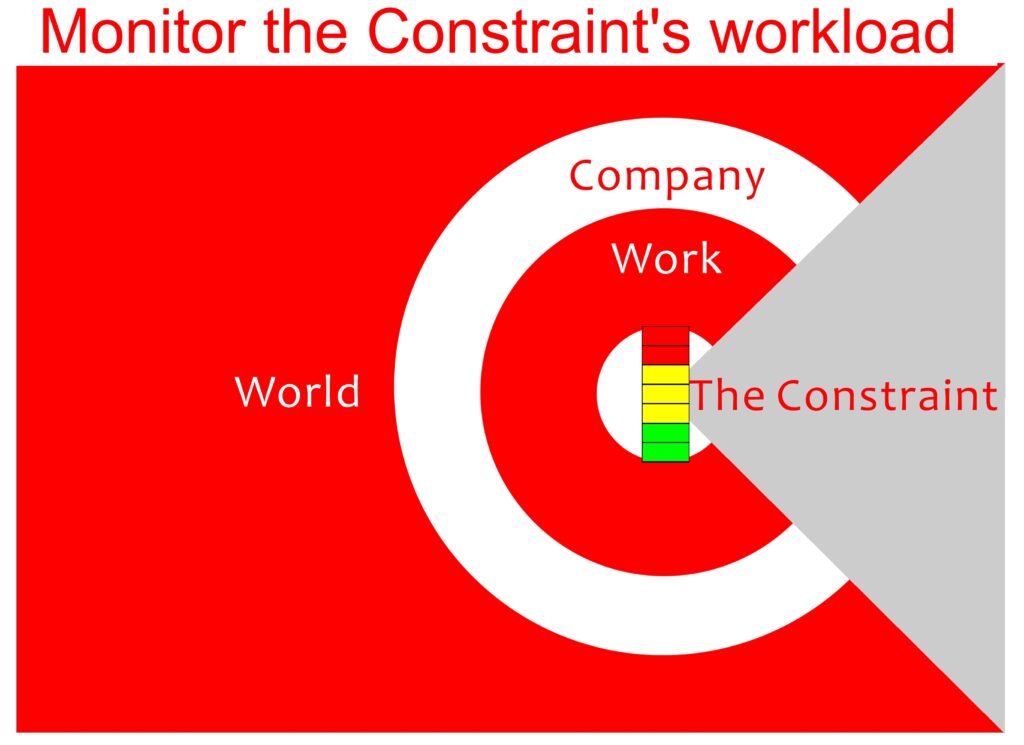 Monitor the Constraint's workload

Company

Work

World

The Constraint